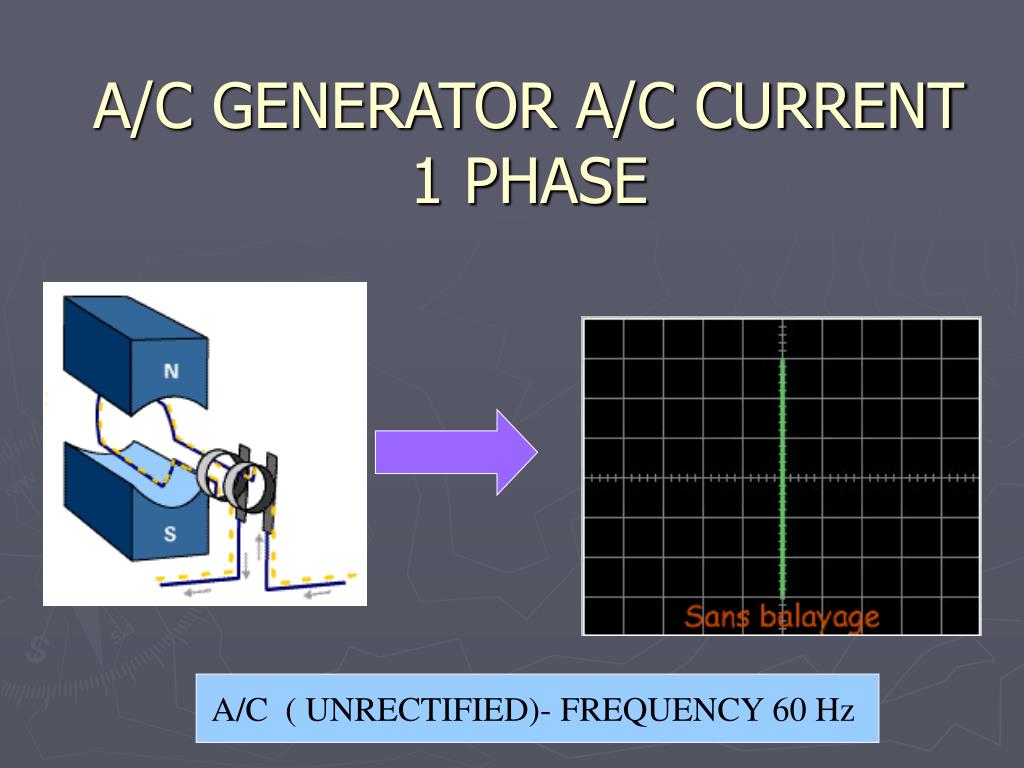 A/C GENERATOR A/C CURRENT 1 PHASE

N

S

Sans balayage

A/C ( UNRECTIFIED)- FREQUENCY 60 Hz